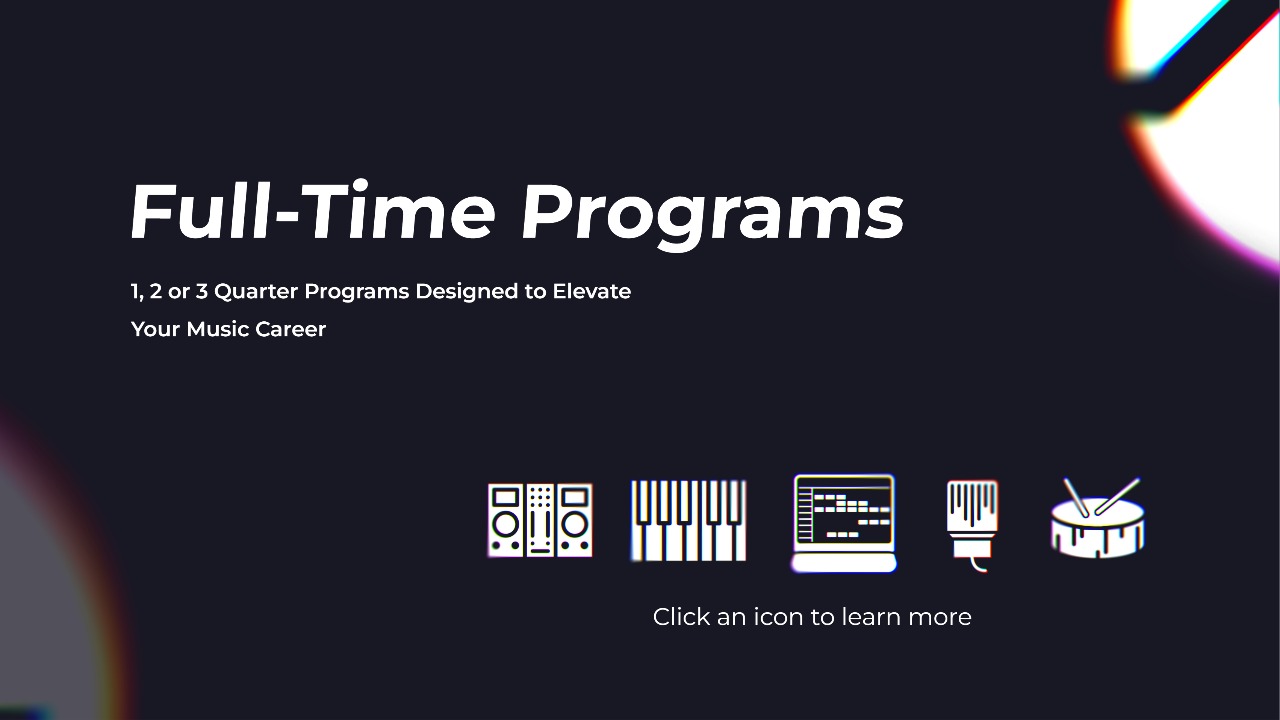 Full-Time Programs

1, 2 or 3 Quarter Programs Designed to Elevate Your Music Career

Click an icon to learn more